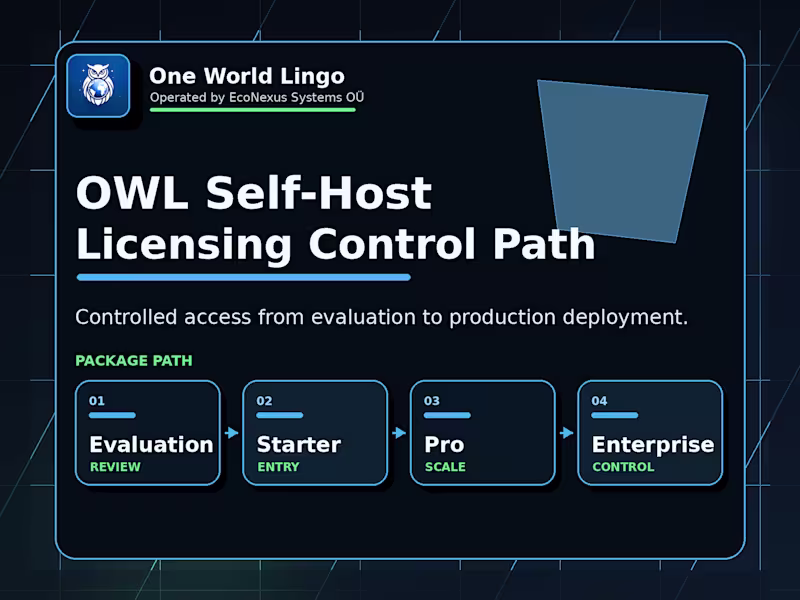 One World Lingo
Operated by EcoNexus Systems OÜ

OWL Self-Host Licensing Control Path

Controlled access from evaluation to production deployment.

PACKAGE PATH

01
Evaluation
REVIEW

02
Starter
ENTRY

03
Pro
SCALE

04
Enterprise
CONTROL